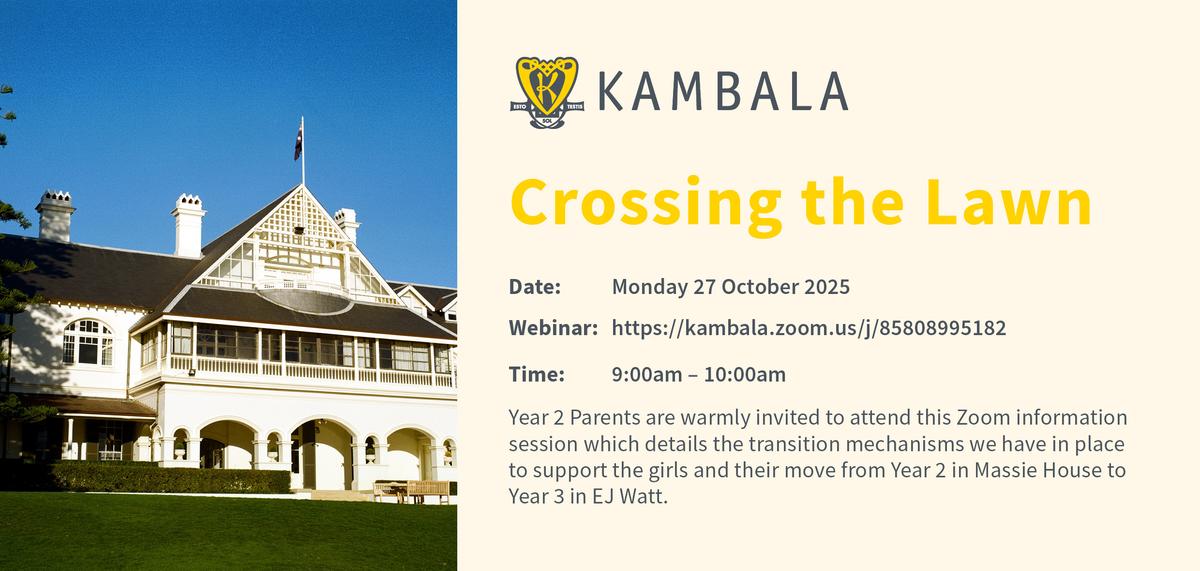 ESTO SOL TESTIS

KAMBALA

Crossing the Lawn

Date: Monday 27 October 2025

Webinar: https://kambala.zoom.us/j/85808995182

Time: 9:00am – 10:00am

Year 2 Parents are warmly invited to attend this Zoom information session which details the transition mechanisms we have in place to support the girls and their move from Year 2 in Massie House to Year 3 in EJ Watt.